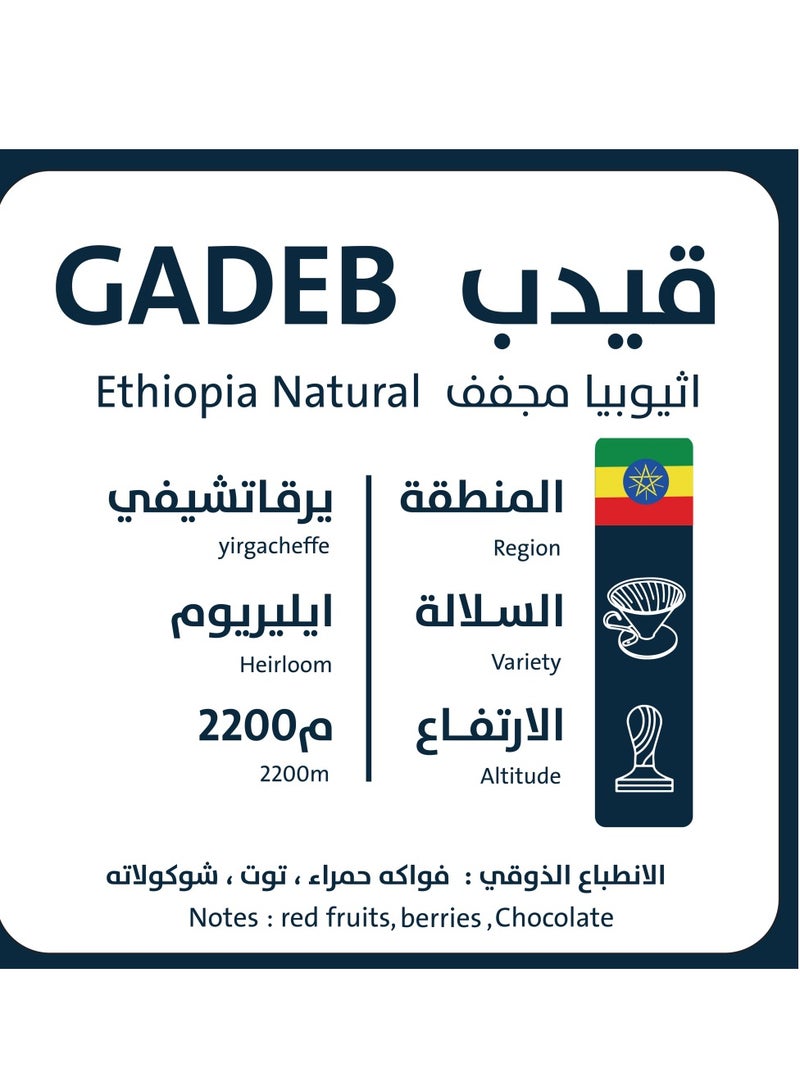 GADEB قيدب

Ethiopia Natural اثيوبيا مجفف

المنطقة
Region

يرقاتشيفي
yirgacheffe

السلالة
Variety

ايليريوم
Heirloom

الارتفاع
Altitude

2200م
2200m

الانطباع الذوقي : فواكه حمراء ، توت ، شوكولاته
Notes : red fruits, berries ,Chocolate